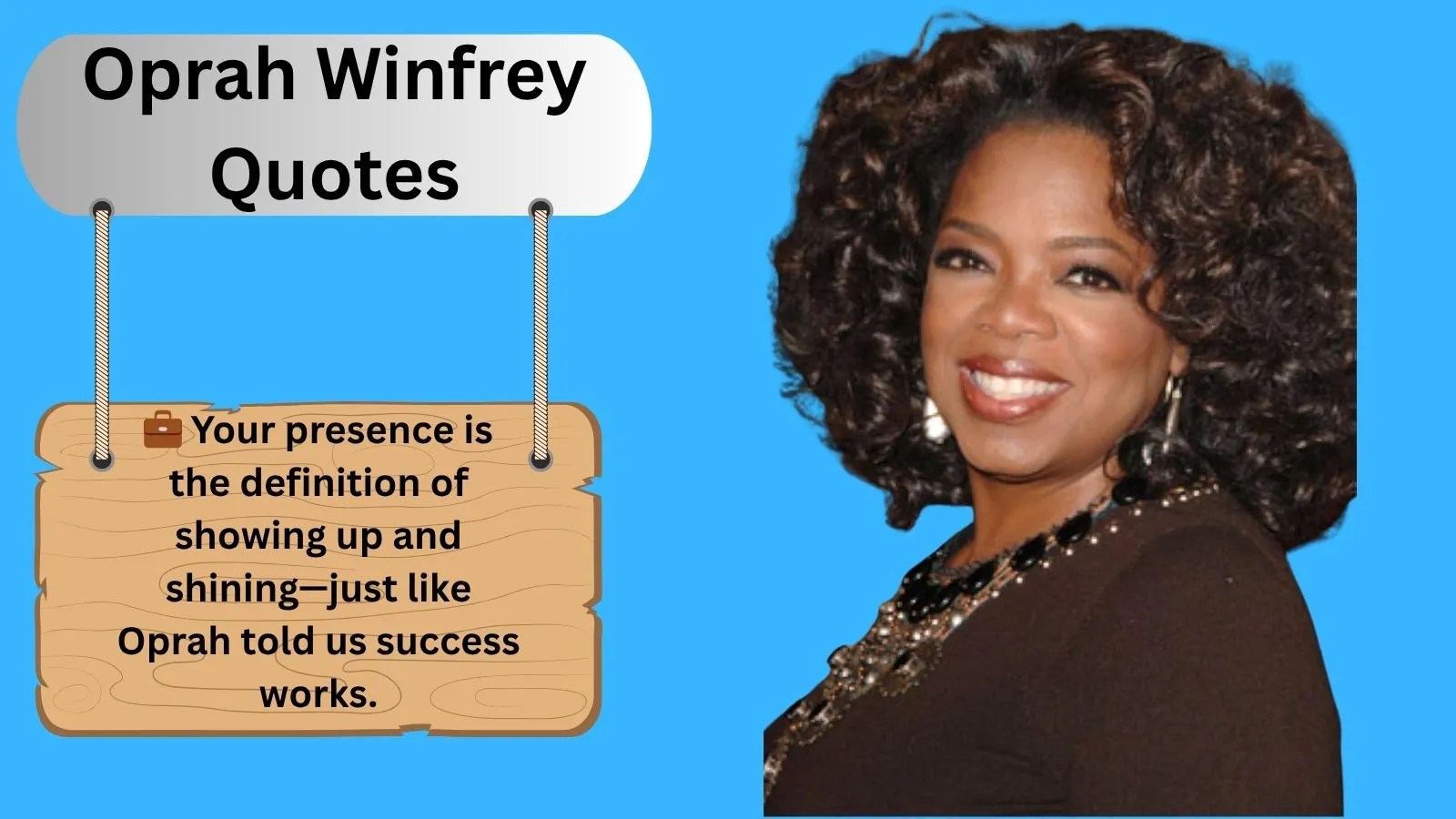 Oprah Winfrey Quotes

💼Your presence is the definition of showing up and shining—just like Oprah told us success works.